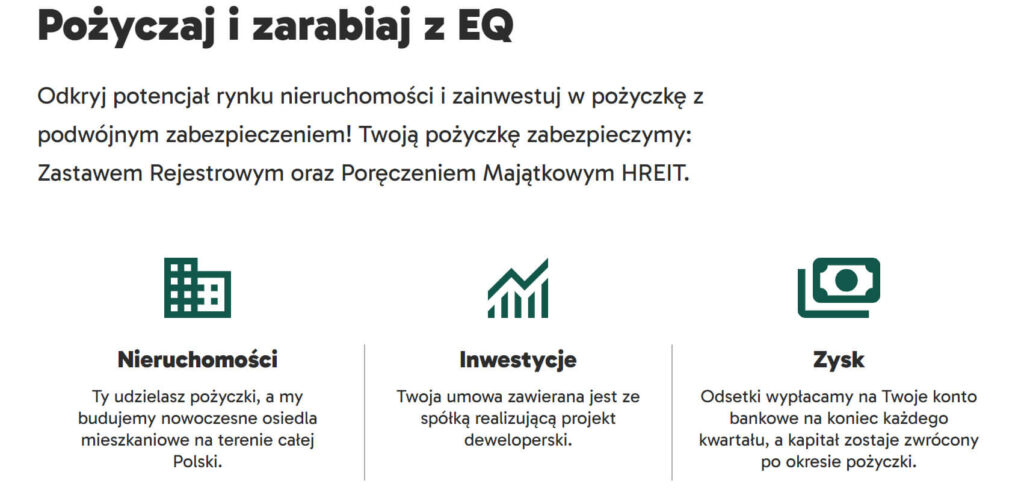 Pożyczaj i zarabiaj z EQ

Odkryj potencjał rynku nieruchomości i zainwestuj w pożyczkę z podwójnym zabezpieczeniem! Twoją pożyczkę zabezpieczymy: Zastawem Rejestrowym oraz Poręczeniem Majątkowym HREIT.

Nieruchomości

Ty udzielasz pożyczki, a my budujemy nowoczesne osiedla mieszkaniowe na terenie całej Polski.

Inwestycje

Twoja umowa zawierana jest ze spółką realizującą projekt deweloperski.

Zysk

Odsetki wypłacamy na Twoje konto bankowe na koniec każdego kwartału, a kapitał zostaje zwrócony po okresie pożyczki.